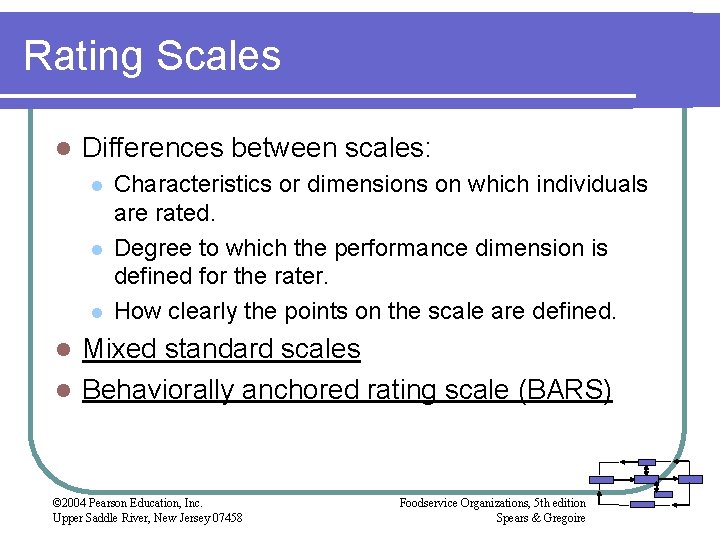 Rating Scales

Differences between scales:

Characteristics or dimensions on which individuals are rated.

Degree to which the performance dimension is defined for the rater.

How clearly the points on the scale are defined.

Mixed standard scales

Behaviorally anchored rating scale (BARS)

©2004 Pearson Education, Inc.
Upper Saddle River, New Jersey 07458

Foodservice Organizations, 5th edition
Spears & Gregoire